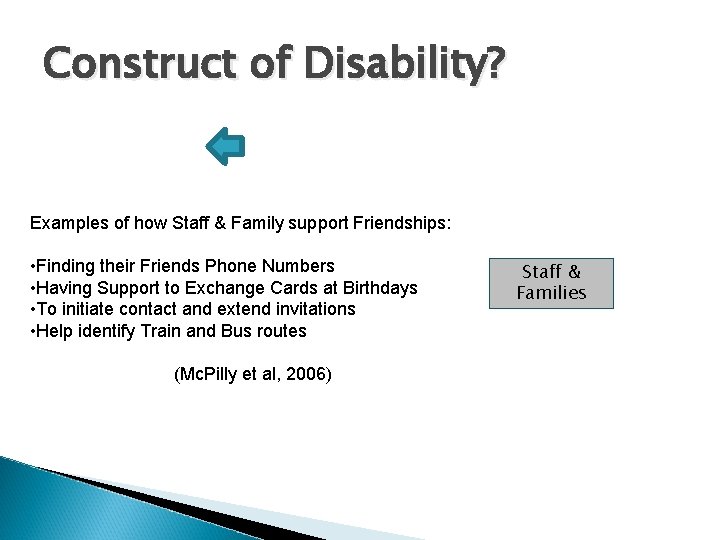 Construct of Disability?

Examples of how Staff & Family support Friendships:

•Finding their Friends Phone Numbers
•Having Support to Exchange Cards at Birthdays
•To initiate contact and extend invitations
•Help identify Train and Bus routes

(McPilly et al, 2006)

Staff & Families